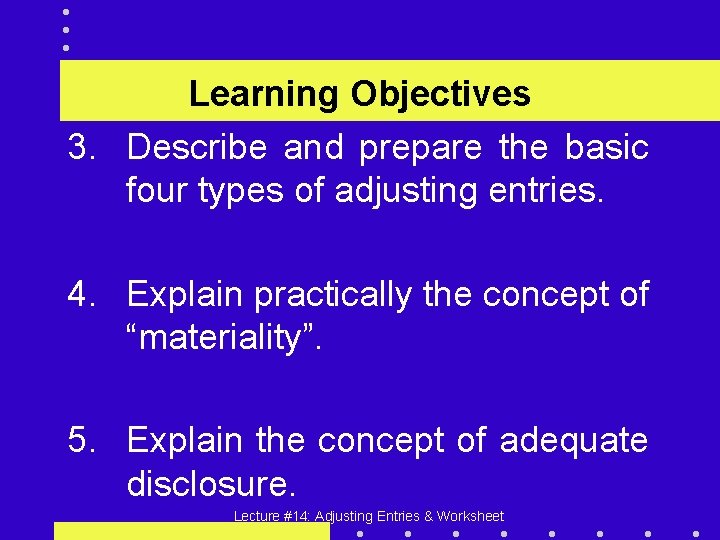 Learning Objectives

3. Describe and prepare the basic four types of adjusting entries.

4. Explain practically the concept of “materiality”.

5. Explain the concept of adequate disclosure.

Lecture #14: Adjusting Entries & Worksheet